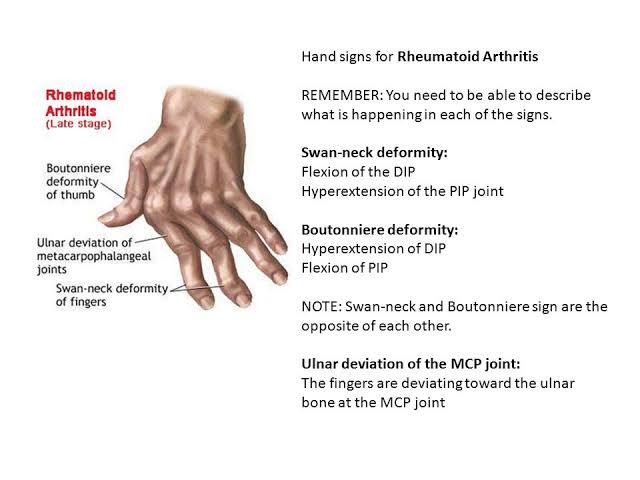 Rhematoid Arthritis
(Late stage)

Boutonniere deformity of thumb

Ulnar deviation of metacarpophalangeal joints

Swan-neck deformity of fingers

Hand signs for Rheumatoid Arthritis

REMEMBER: You need to be able to describe what is happening in each of the signs.

Swan-neck deformity:
Flexion of the DIP
Hyperextension of the PIP joint

Boutonniere deformity:
Hyperextension of DIP
Flexion of PIP

NOTE: Swan-neck and Boutonniere sign are the opposite of each other.

Ulnar deviation of the MCP joint:
The fingers are deviating toward the ulnar bone at the MCP joint